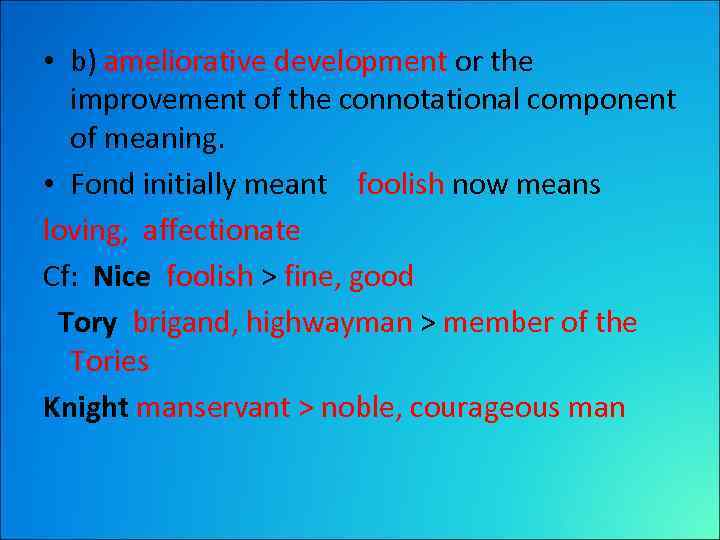 • b) ameliorative development or the improvement of the connotational component of meaning.

• Fond initially meant foolish now means loving, affectionate

Cf: Nice foolish > fine, good

Tory brigand, highwayman > member of the Tories

Knight manservant > noble, courageous man